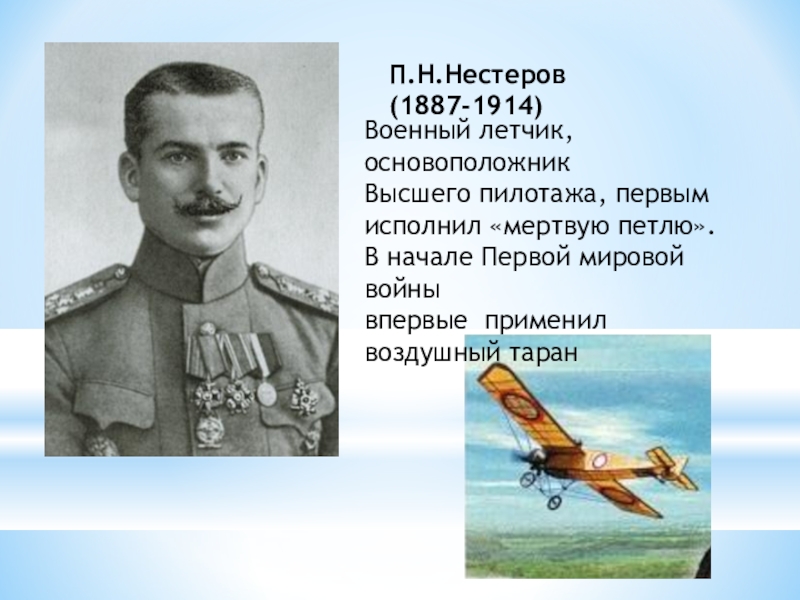 П.Н.Нестеров
(1887-1914)

Военный летчик, основоположник Высшего пилотажа, первым исполнил «мертвую петлю». В начале Первой мировой войны впервые применил воздушный таран